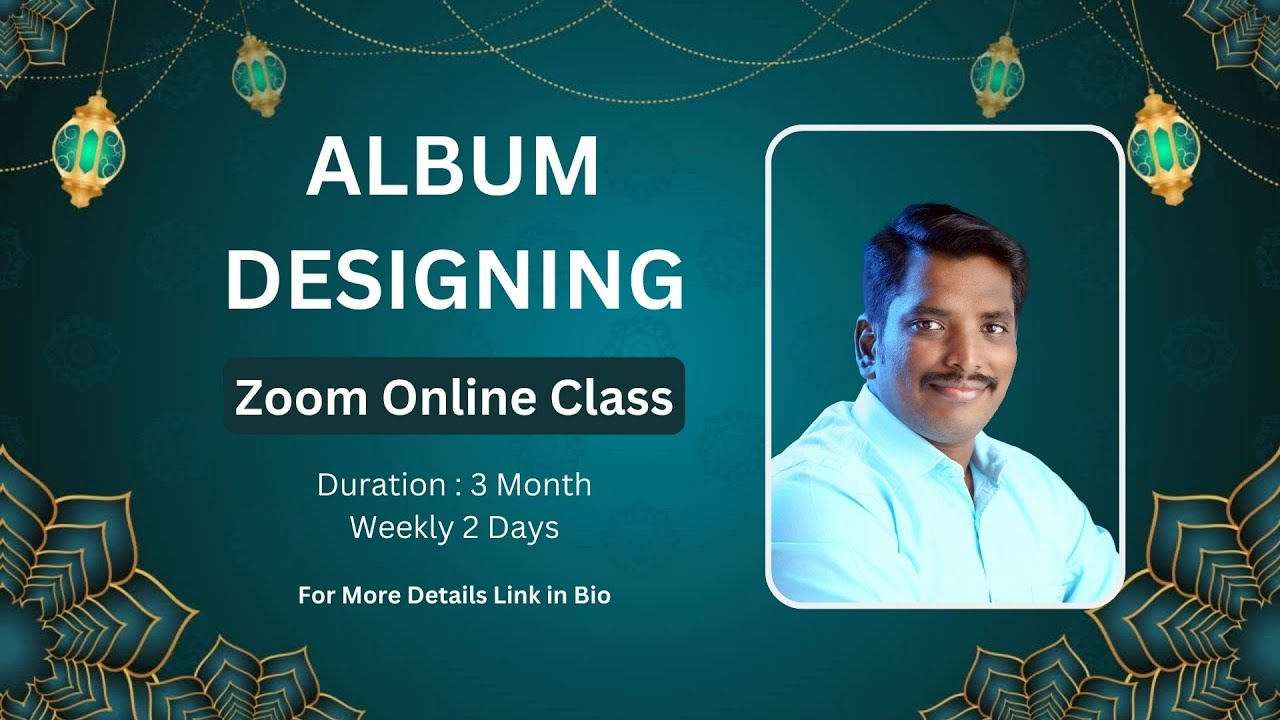 ALBUM DESIGNING

Zoom Online Class

Duration : 3 Month
Weekly 2 Days

For More Details Link in Bio